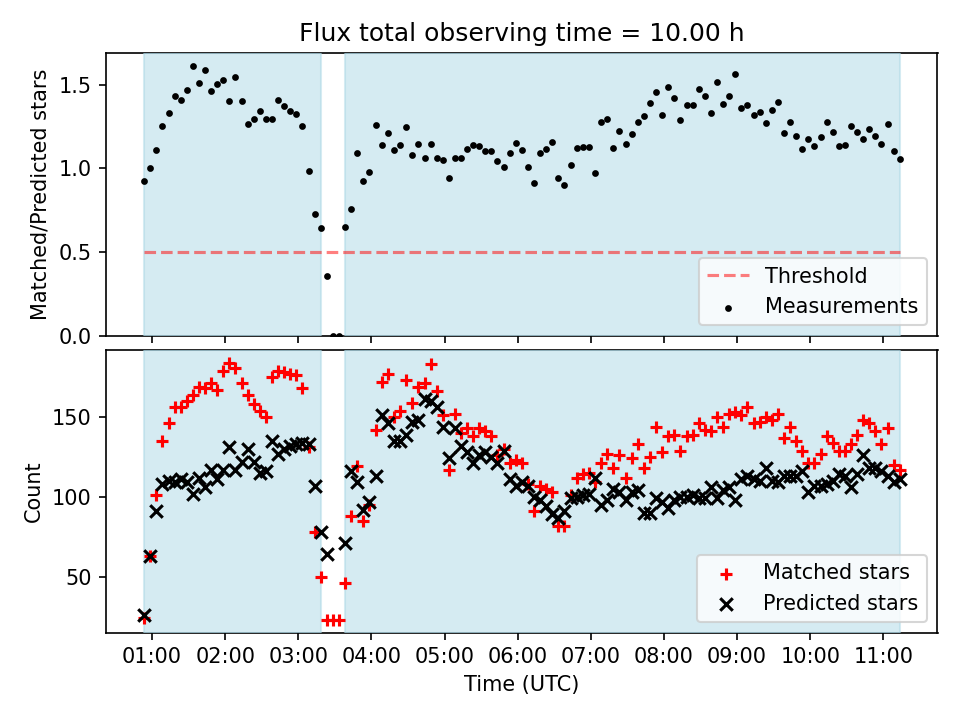 Flux total observing time = 10.00 h

Matched/Predicted stars

1.5
1.0
0.5
0.0

Threshold
Measurements

Count

150
100
50

Matched stars
Predicted stars

01:00 02:00 03:00 04:00 05:00 06:00 07:00 08:00 09:00 10:00 11:00

Time (UTC)